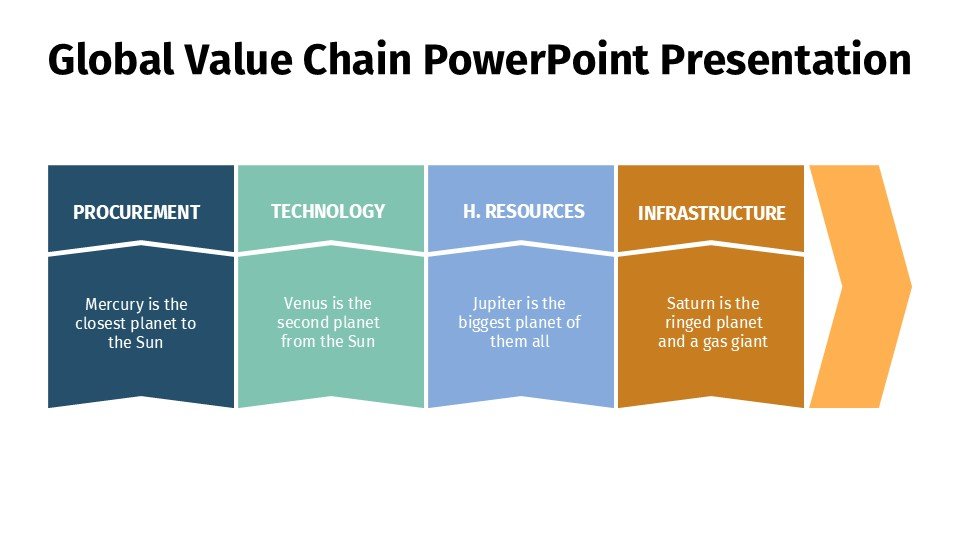 Global Value Chain PowerPoint Presentation

PROCUREMENT

Mercury is the closest planet to the Sun

TECHNOLOGY

Venus is the second planet from the Sun

H. RESOURCES

Jupiter is the biggest planet of them all

INFRASTRUCTURE

Saturn is the ringed planet and a gas giant